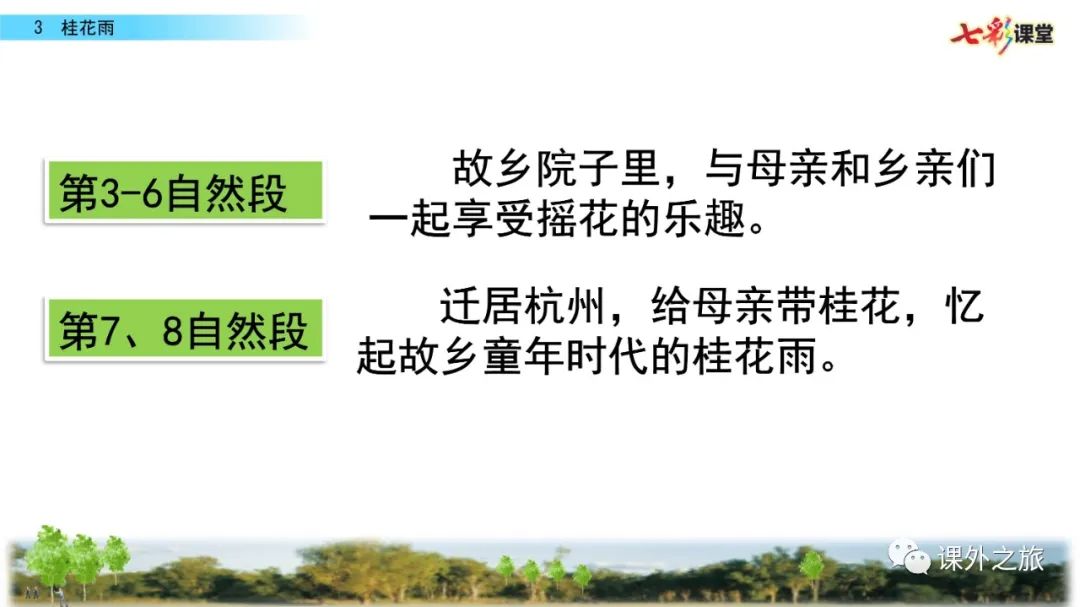 3 桂花雨

七彩课堂

第3-6自然段

故乡院子里，与母亲和乡亲们一起享受摇花的乐趣。

第7、8自然段

迁居杭州，给母亲带桂花，忆起故乡童年时代的桂花雨。

课外之旅